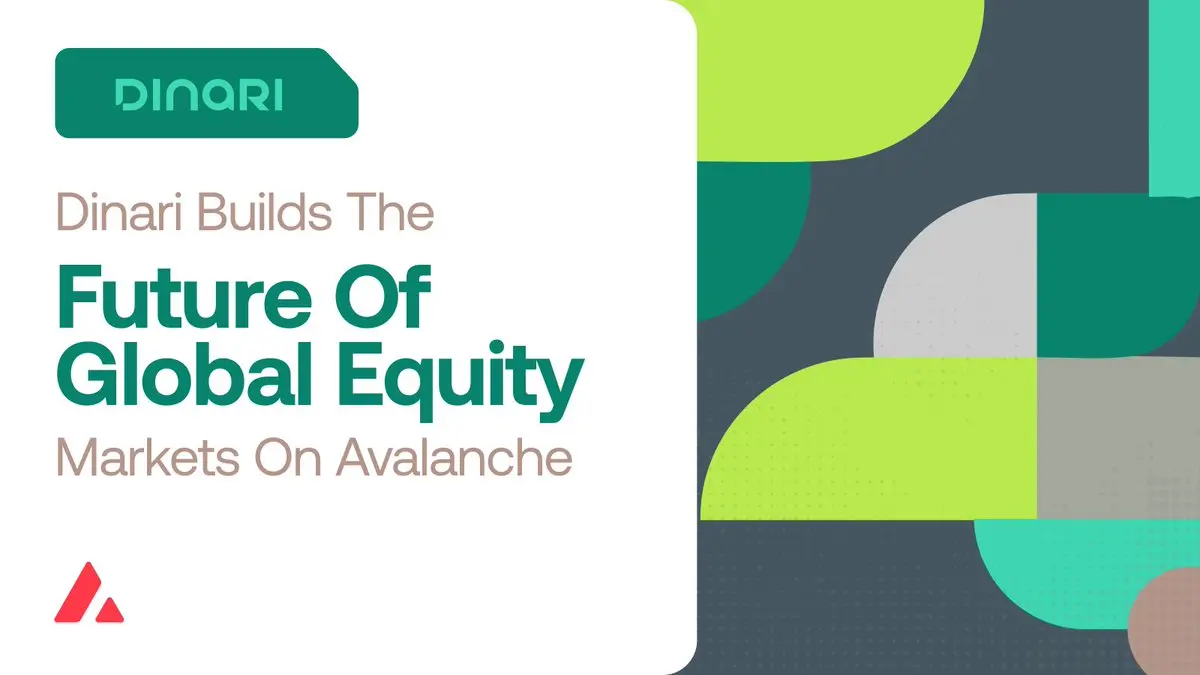 DINARI

Dinari Builds The
Future Of Global Equity
Markets On Avalanche